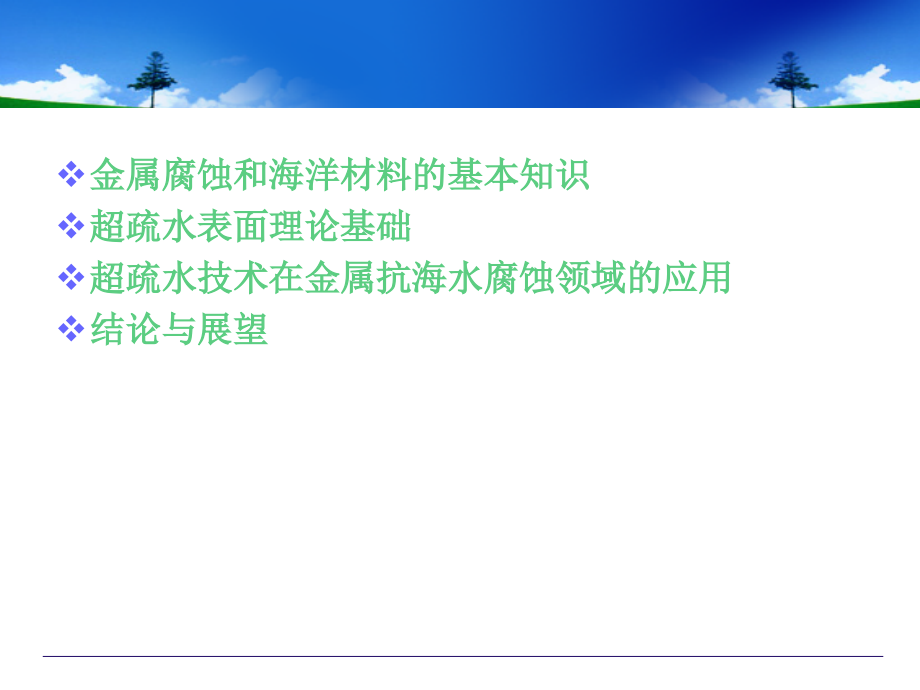 ❖金属腐蚀和海洋材料的基本知识
❖超疏水表面理论基础
❖超疏水技术在金属抗海水腐蚀领域的应用
❖结论与展望